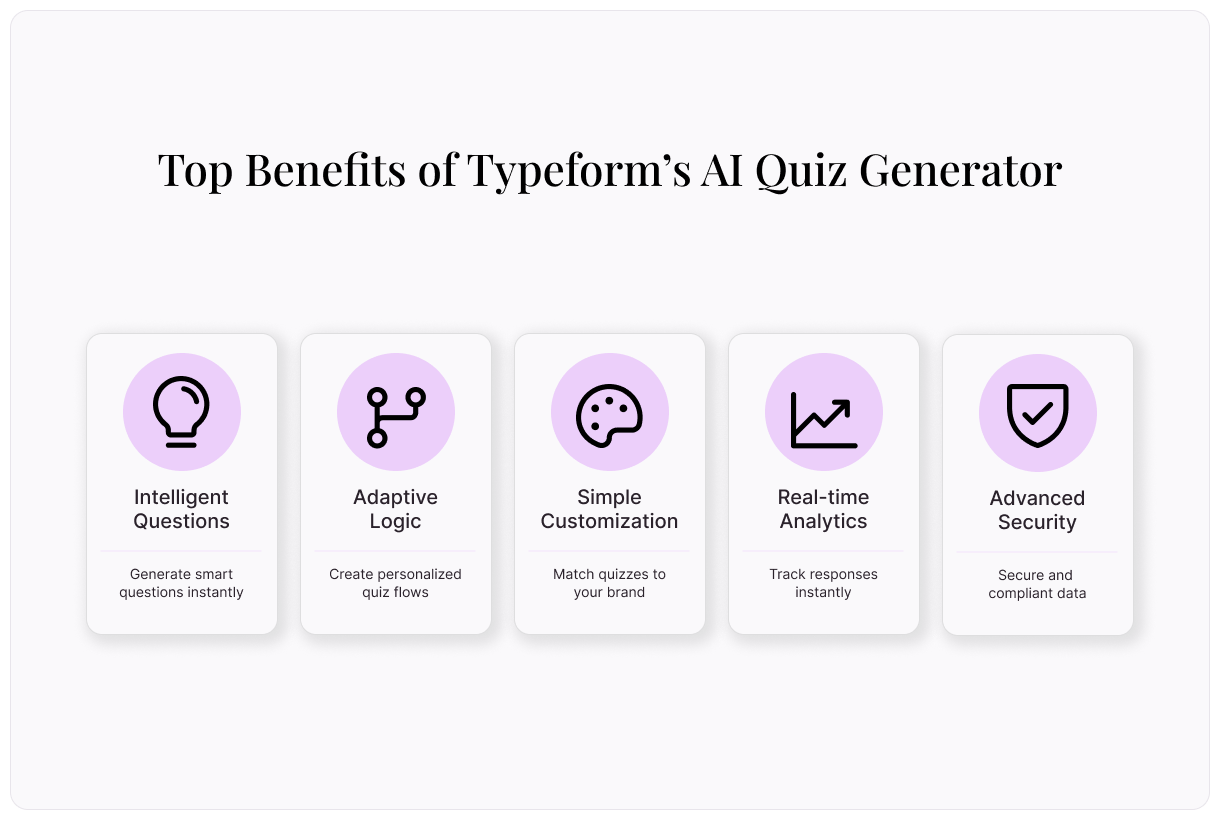 Top Benefits of Typeform’s AI Quiz Generator

Intelligent Questions

Generate smart questions instantly

Adaptive Logic

Create personalized quiz flows

Simple Customization

Match quizzes to your brand

Real-time Analytics

Track responses instantly

Advanced Security

Secure and compliant data